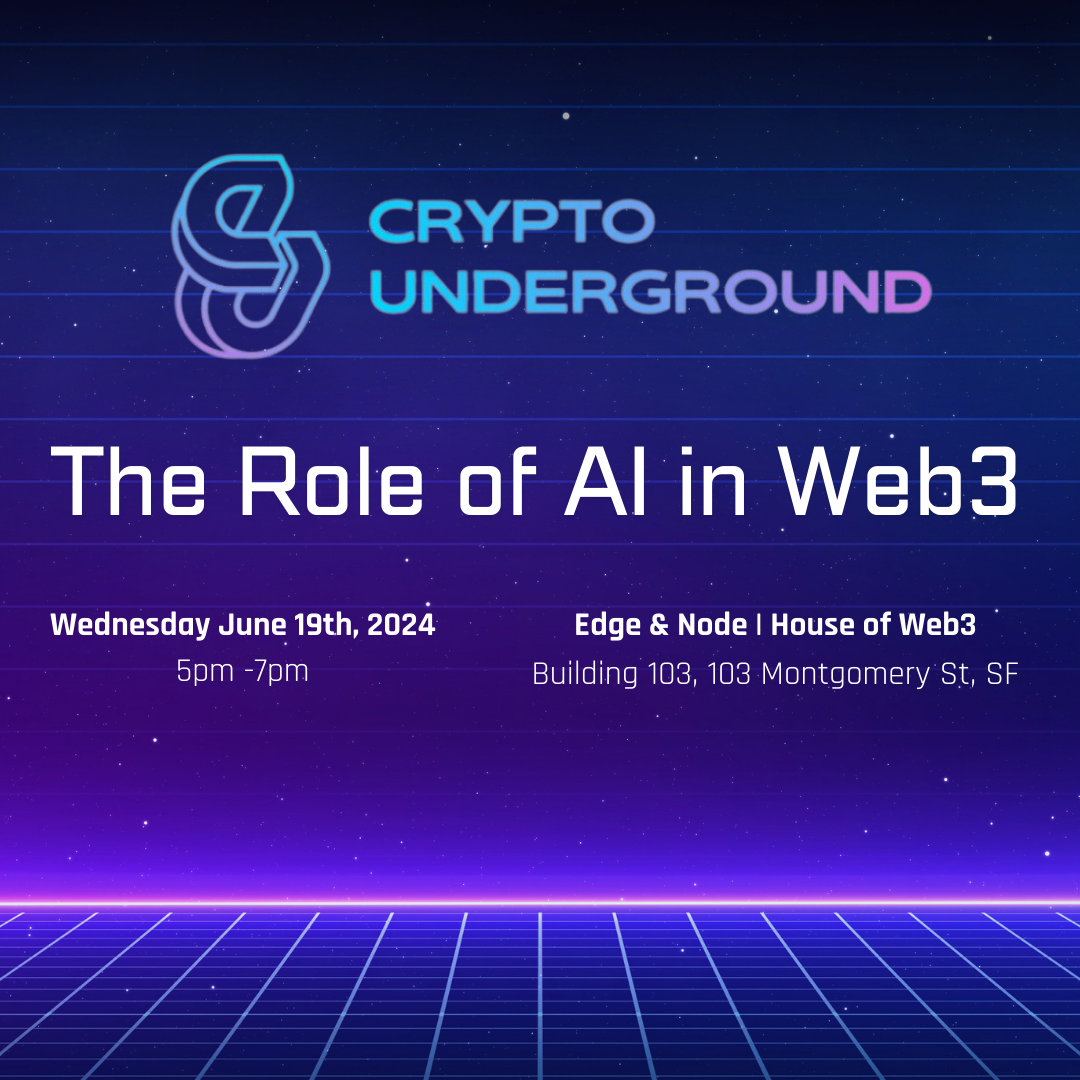 CRYPTO UNDERGROUND

The Role of AI in Web3

Wednesday June 19th, 2024
5pm -7pm

Edge & Node | House of Web3
Building 103, 103 Montgomery St, SF